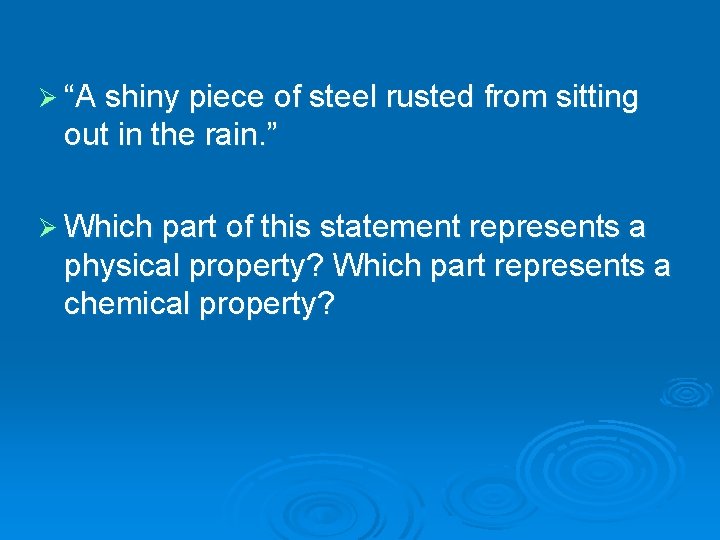 ➢ “A shiny piece of steel rusted from sitting out in the rain.”

➢ Which part of this statement represents a physical property? Which part represents a chemical property?